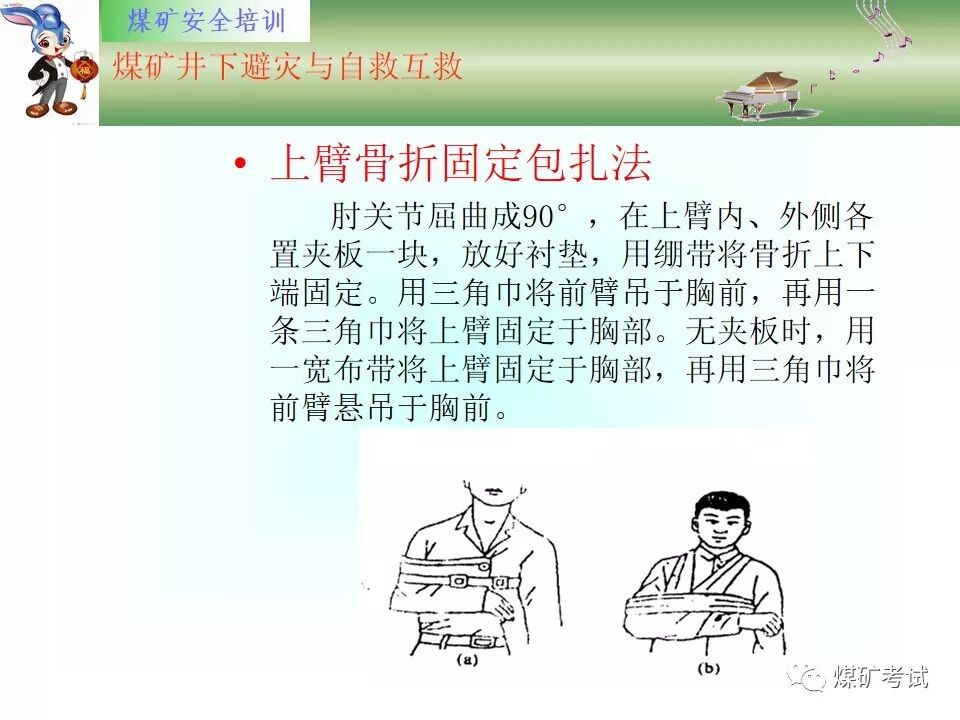 煤矿安全培训

煤矿井下避灾与自救互救

• 上臂骨折固定包扎法

肘关节屈曲成90°，在上臂内、外侧各置夹板一块，放好衬垫，用绷带将骨折上下端固定。用三角巾将前臂吊于胸前，再用一条三角巾将上臂固定于胸部。无夹板时，用一宽布带将上臂固定于胸部，再用三角巾将前臂悬吊于胸前。

(a)

(b)

煤矿考试